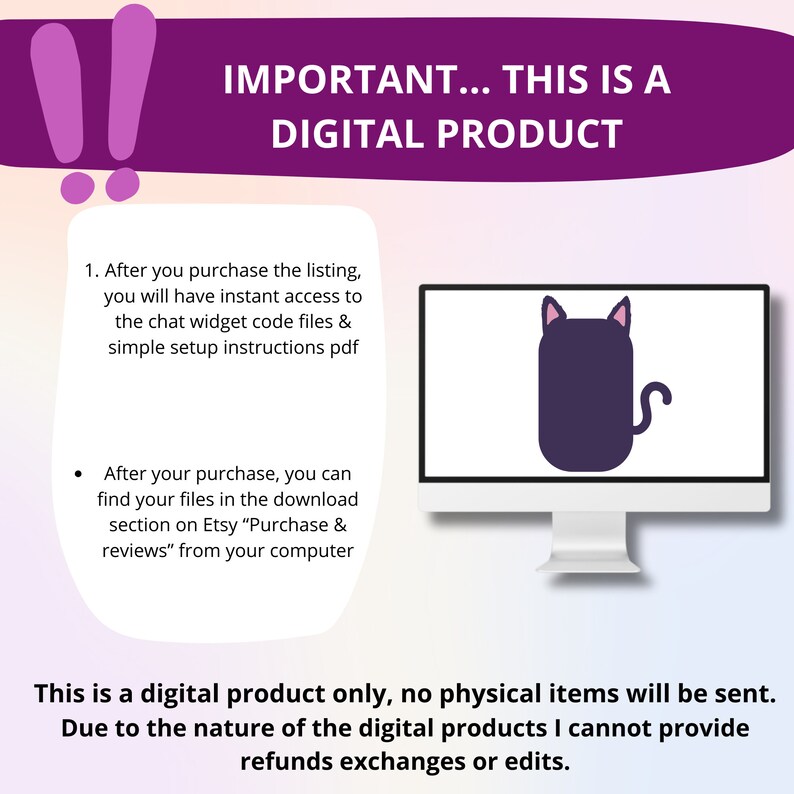 IMPORTANT... THIS IS A DIGITAL PRODUCT

1. After you purchase the listing, you will have instant access to the chat widget code files & simple setup instructions pdf

• After your purchase, you can find your files in the download section on Etsy “Purchase & reviews” from your computer

This is a digital product only, no physical items will be sent. Due to the nature of the digital products I cannot provide refunds exchanges or edits.